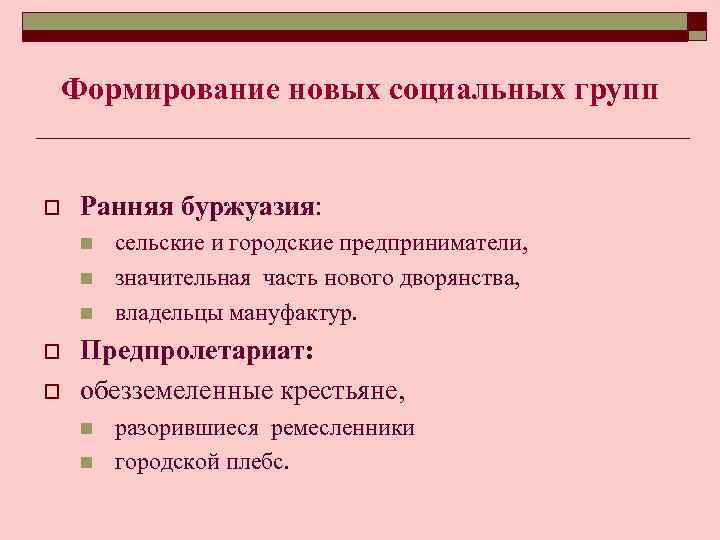 Формирование новых социальных групп

Ранняя буржуазия:

сельские и городские предприниматели,

значительная часть нового дворянства,

владельцы мануфактур.

Предпролетариат:

обезземеленные крестьяне,

разорившиеся ремесленники

городской плебс.